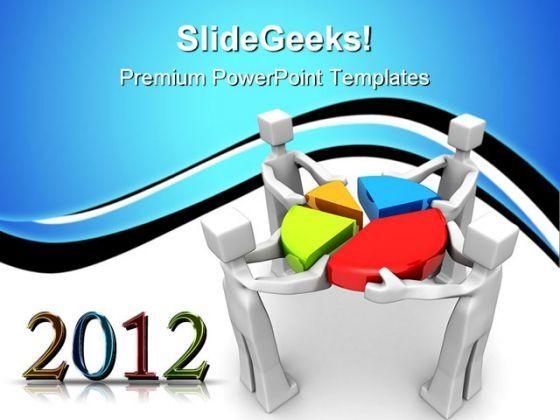 SlideGeeks!

Premium PowerPoint Templates

2012